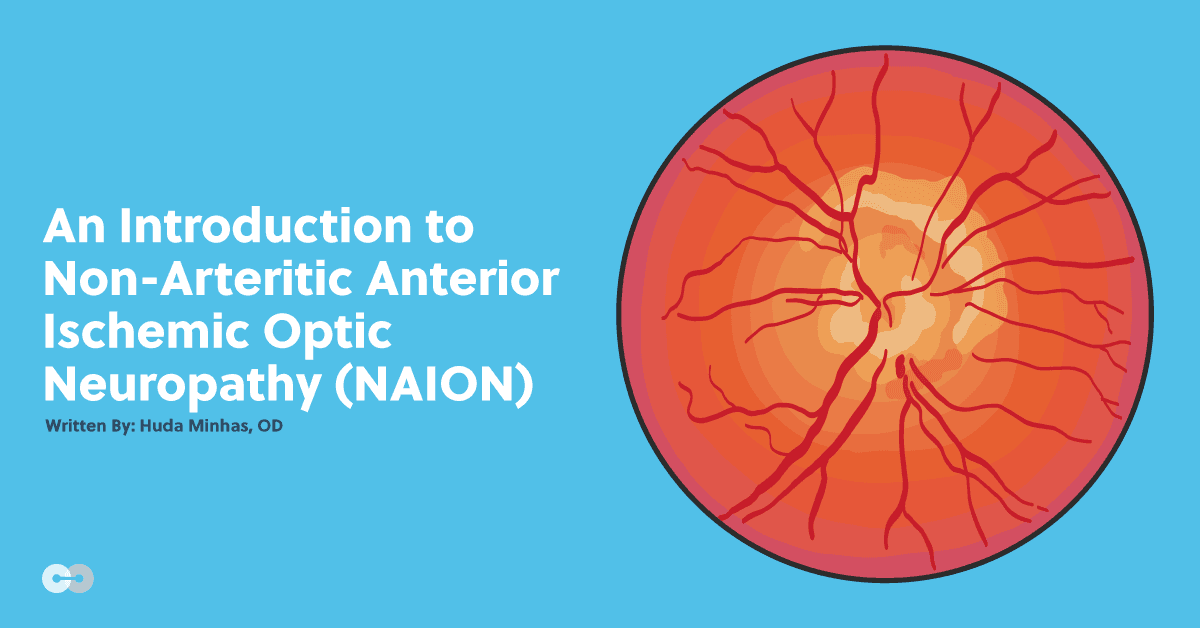 An Introduction to Non-Arteritic Anterior Ischemic Optic Neuropathy (NAION)

Written By: Huda Minhas, OD